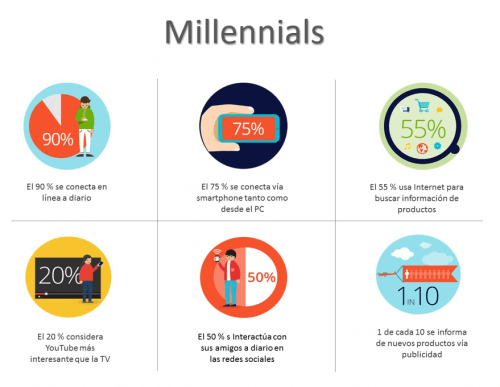 Millennials

90%

El 90 % se conecta en línea a diario

75%

El 75 % se conecta vía smartphone tanto como desde el PC

55%

El 55 % usa Internet para buscar información de productos

20%

El 20 % considera YouTube más interesante que la TV

50%

El 50 % s Interactúa con sus amigos a diario en las redes sociales

1 IN 10

1 de cada 10 se informa de nuevos productos vía publicidad